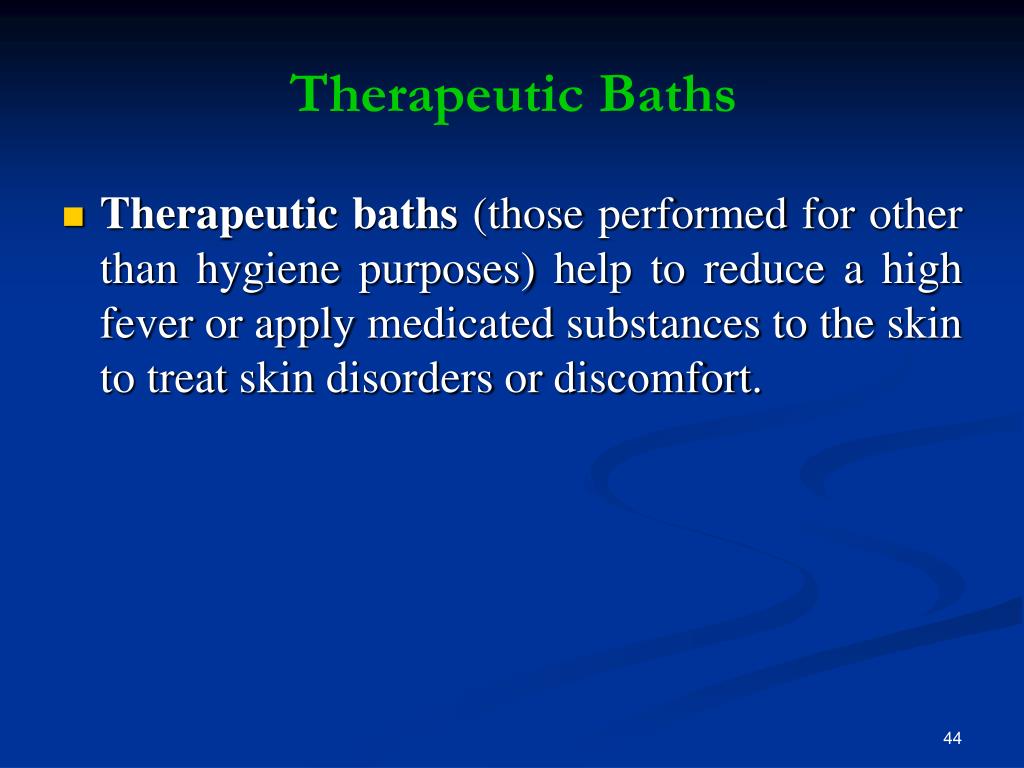 Therapeutic Baths

Therapeutic baths (those performed for other than hygiene purposes) help to reduce a high fever or apply medicated substances to the skin to treat skin disorders or discomfort.

44